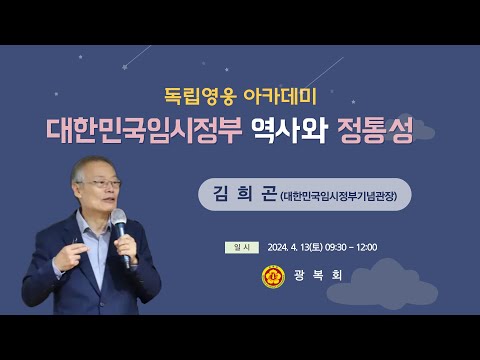 독립영웅 아카데미

대한민국임시정부 역사와 정통성

김 희 곤 (대한민국임시정부기념관장)

일 시 2024. 4. 13(토) 09:30 – 12:00

광 복 회